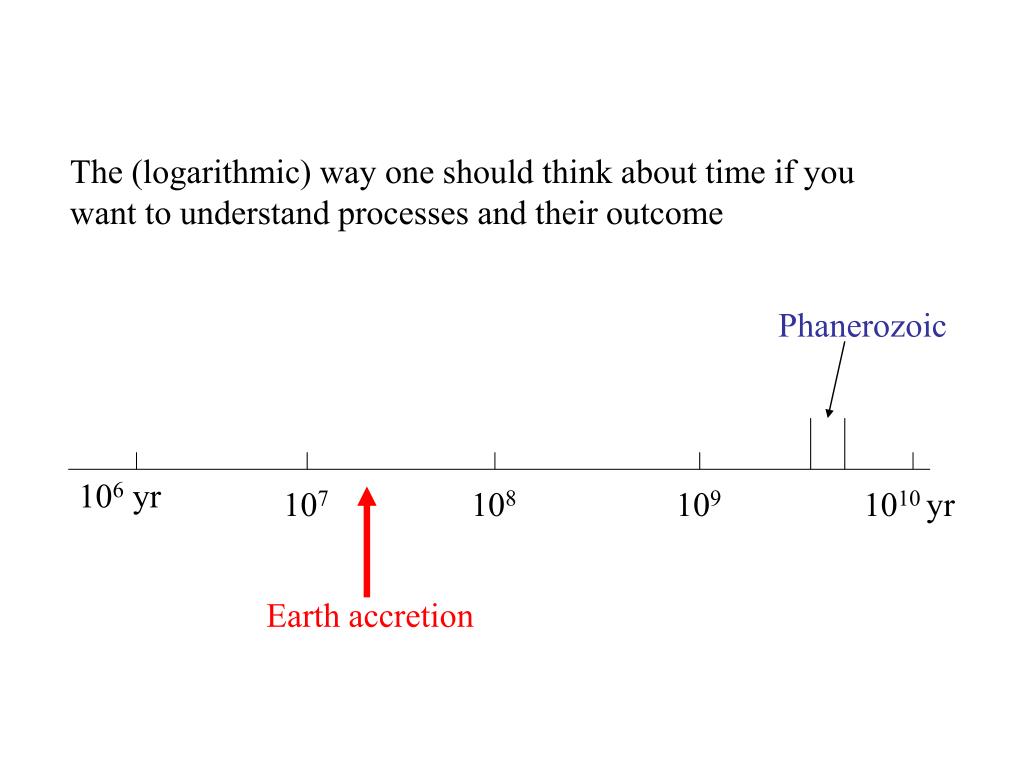 The (logarithmic) way one should think about time if you want to understand processes and their outcome

Phanerozoic

$10^6$ yr

$10^7$

$10^8$

$10^9$

$10^{10}$ yr

Earth accretion